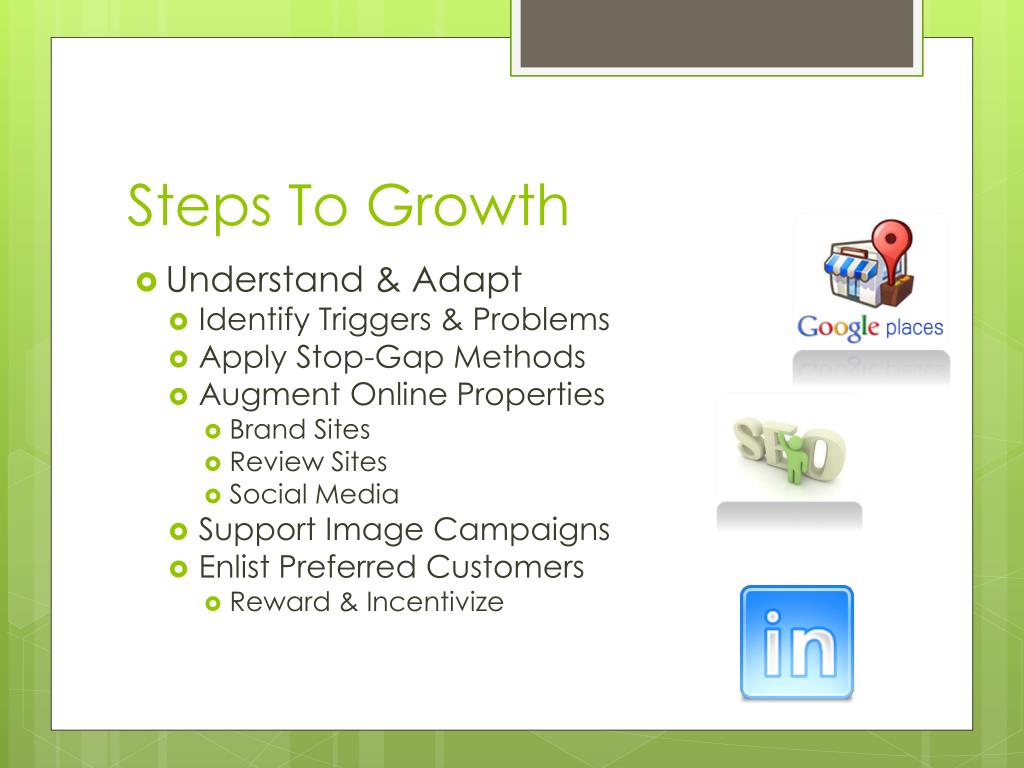 Steps To Growth

Understand & Adapt
Identify Triggers & Problems
Apply Stop-Gap Methods
Augment Online Properties
Brand Sites
Review Sites
Social Media
Support Image Campaigns
Enlist Preferred Customers
Reward & Incentivize

Google places

SEO

in